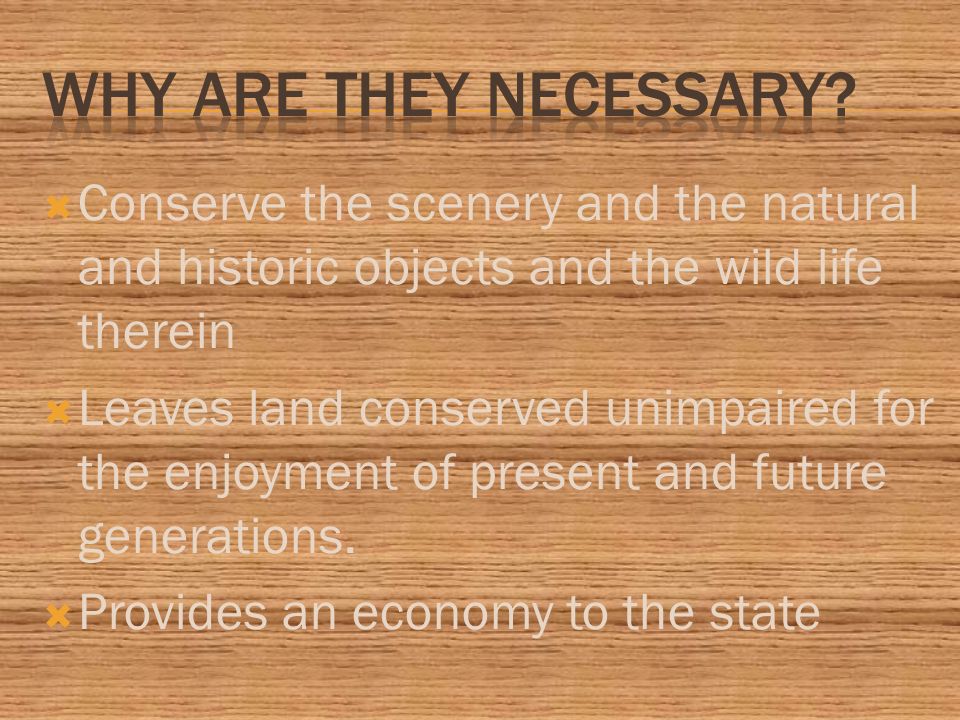 WHY ARE THEY NECESSARY?

Conserve the scenery and the natural and historic objects and the wild life therein

Leaves land conserved unimpaired for the enjoyment of present and future generations.

Provides an economy to the state